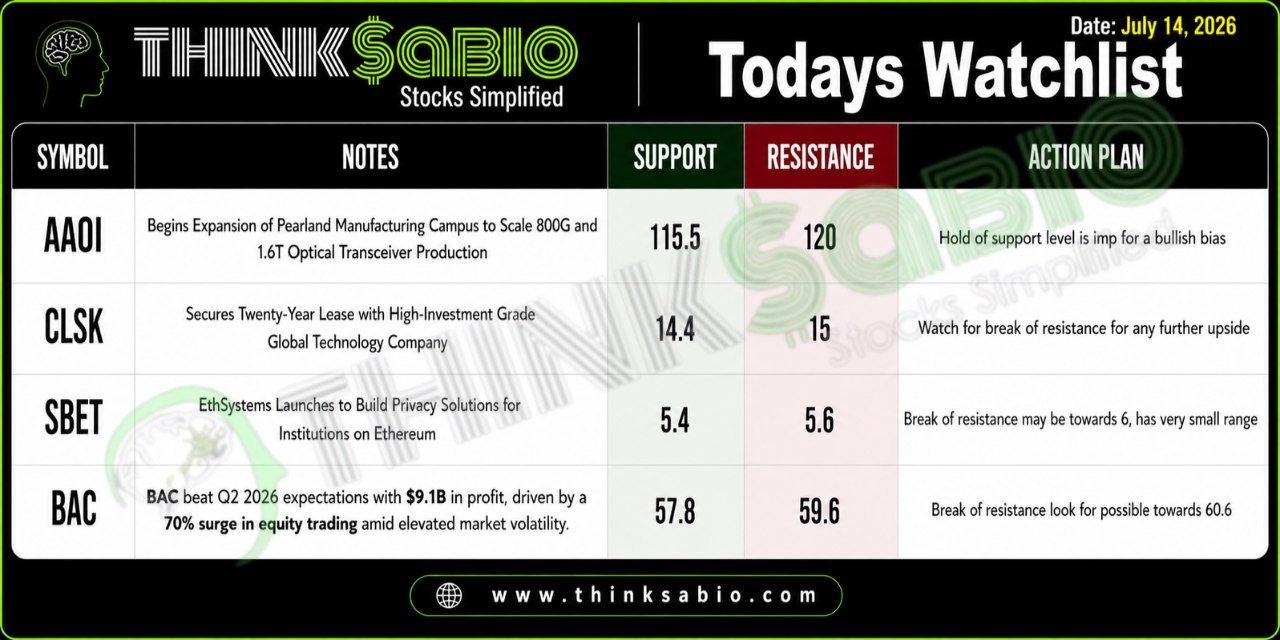 THINK$ABIO
Stocks Simplified

Date: July 14, 2026

Todays Watchlist

| SYMBOL | NOTES | SUPPORT | RESISTANCE | ACTION PLAN |
|---|---|---|---|---|
| AAOI | Begins Expansion of Pearland Manufacturing Campus to Scale 800G and 1.6T Optical Transceiver Production | 115.5 | 120 | Hold of support level is imp for a bullish bias |
| CLSK | Secures Twenty-Year Lease with High-Investment Grade Global Technology Company | 14.4 | 15 | Watch for break of resistance for any further upside |
| SBET | EthSystems Launches to Build Privacy Solutions for Institutions on Ethereum | 5.4 | 5.6 | Break of resistance may be towards 6, has very small range |
| BAC | BAC beat Q2 2026 expectations with $9.1B in profit, driven by a 70% surge in equity trading amid elevated market volatility. | 57.8 | 59.6 | Break of resistance look for possible towards 60.6 |

THINK$ABIO Stocks Simplified

www.thinksabio.com